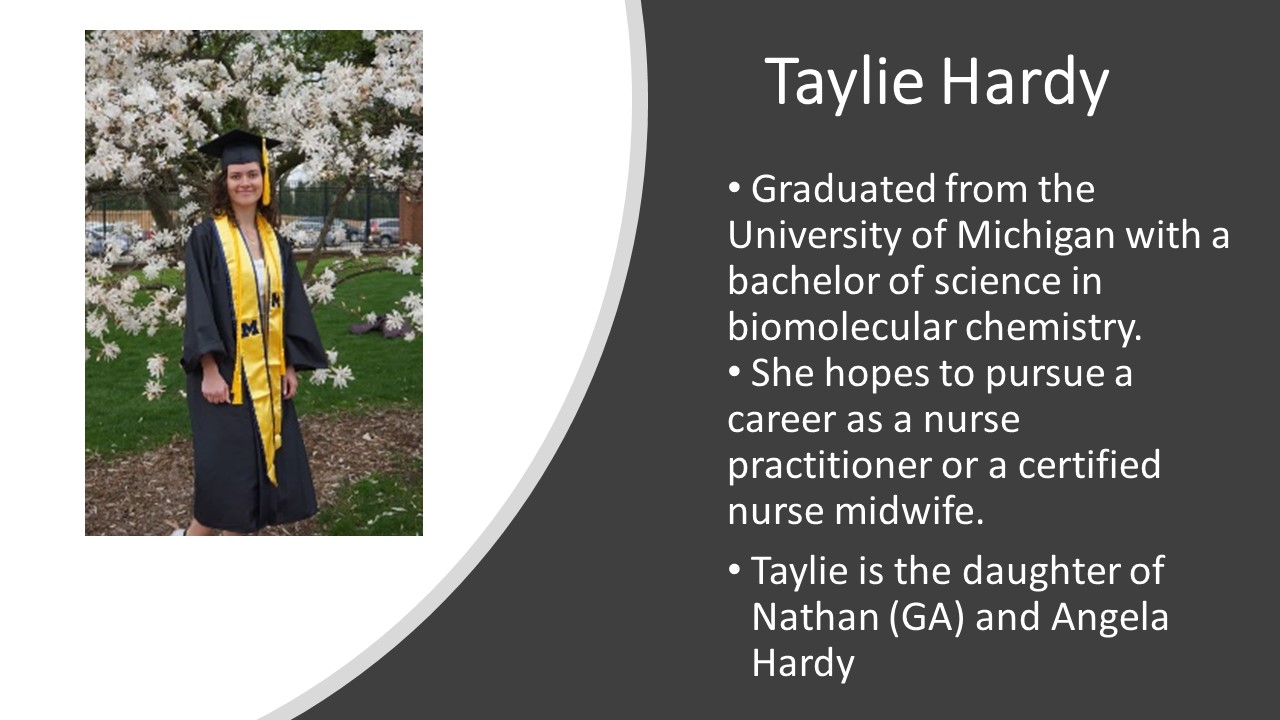 Taylie Hardy

• Graduated from the University of Michigan with a bachelor of science in biomolecular chemistry.
• She hopes to pursue a career as a nurse practitioner or a certified nurse midwife.

• Taylie is the daughter of Nathan (GA) and Angela Hardy